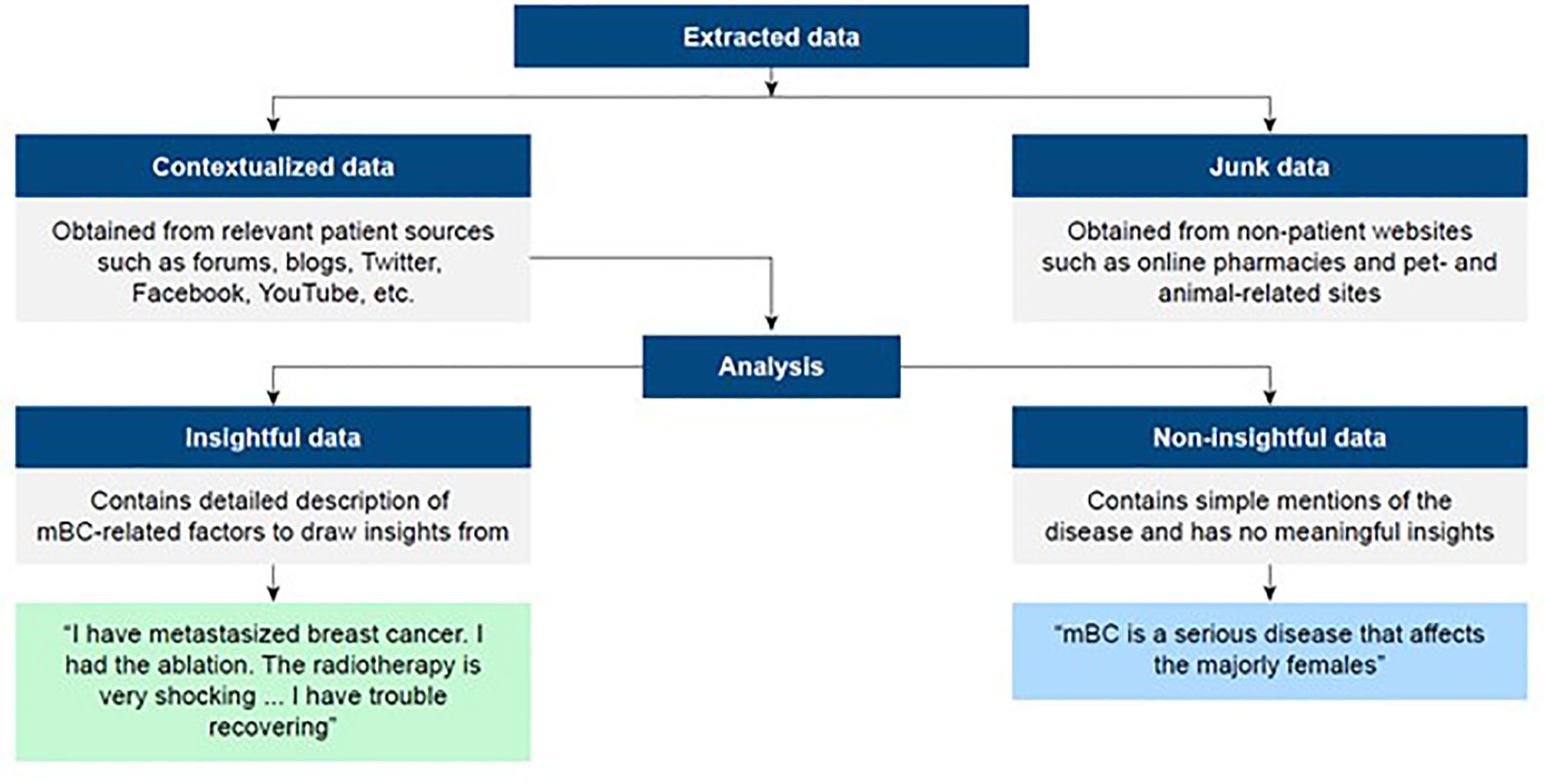 Extracted data

Contextualized data

Obtained from relevant patient sources such as forums, blogs, Twitter, Facebook, YouTube, etc.

Junk data

Obtained from non-patient websites such as online pharmacies and pet- and animal-related sites

Analysis

Insightful data

Contains detailed description of mBC-related factors to draw insights from

"I have metastasized breast cancer. I had the ablation. The radiotherapy is very shocking ... I have trouble recovering"

Non-insightful data

Contains simple mentions of the disease and has no meaningful insights

"mBC is a serious disease that affects the majorly females"